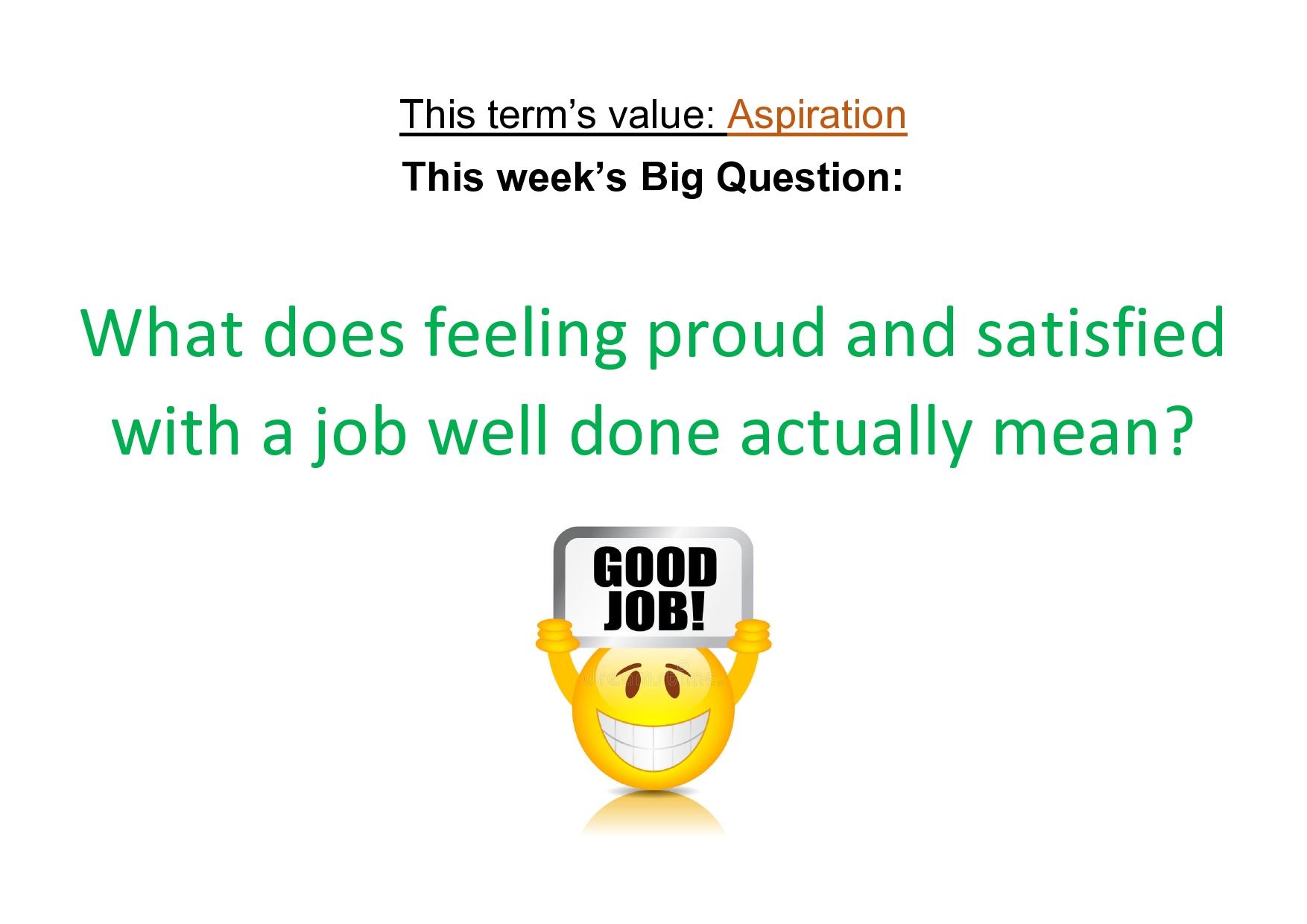 This term’s value: Aspiration

This week’s Big Question:

What does feeling proud and satisfied with a job well done actually mean?

GOOD JOB!